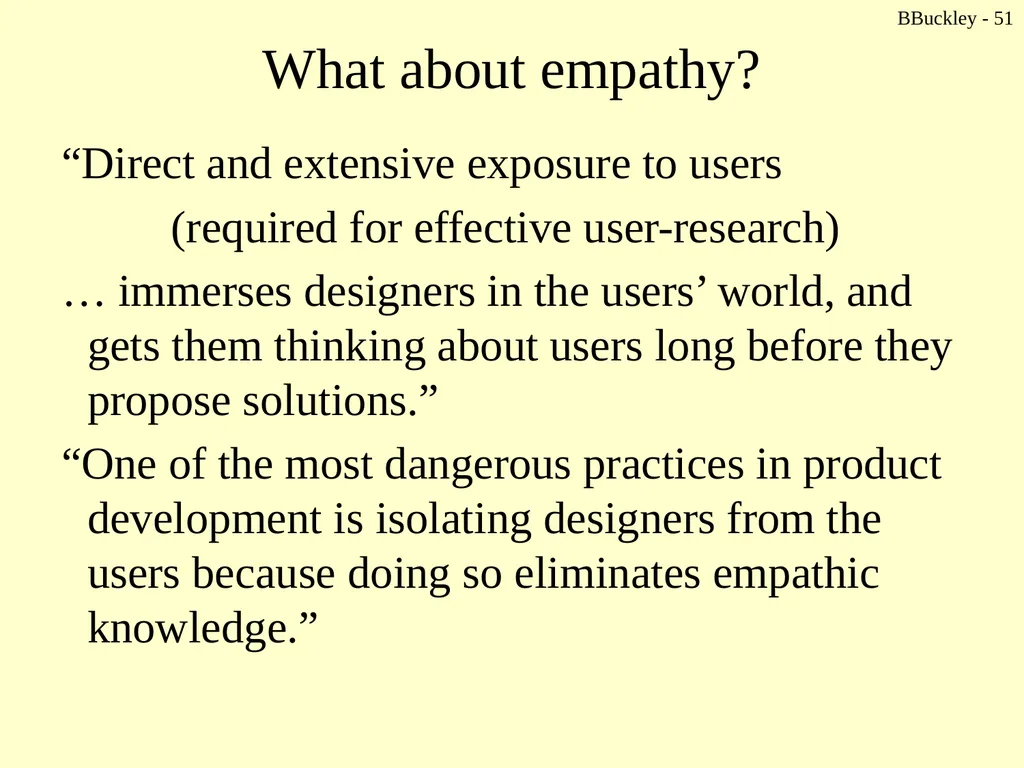 BBuckley - 51

What about empathy?

“Direct and extensive exposure to users

(required for effective user-research)

… immerses designers in the users’ world, and gets them thinking about users long before they propose solutions.”

“One of the most dangerous practices in product development is isolating designers from the users because doing so eliminates empathic knowledge.”